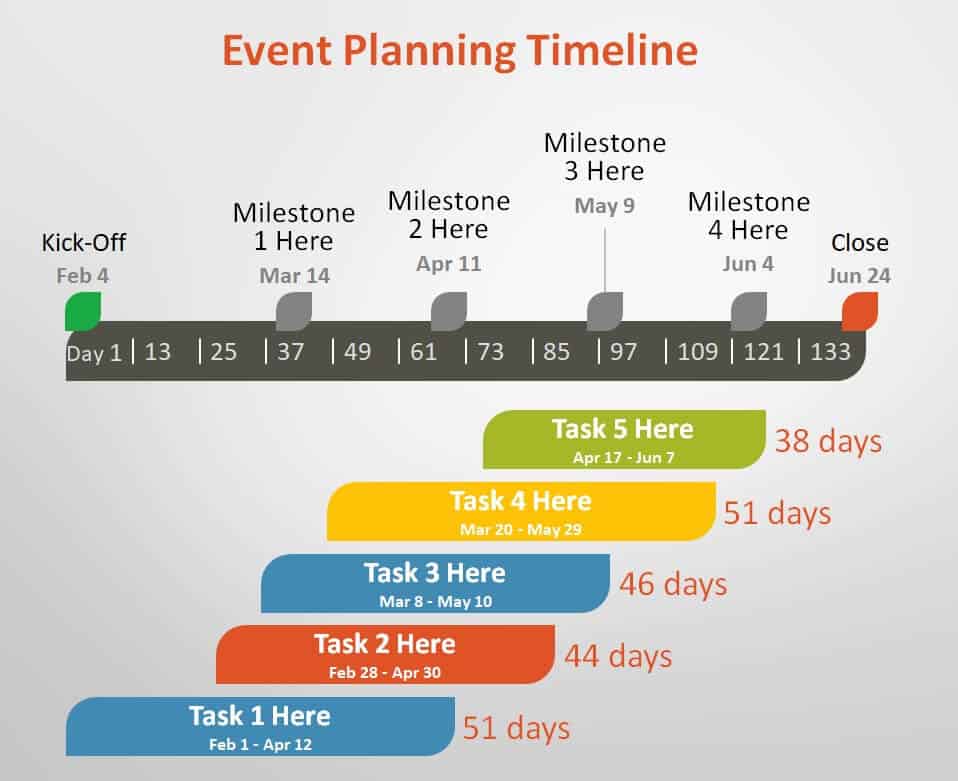 Event Planning Timeline

Kick-Off
Feb 4

Milestone 1 Here
Mar 14

Milestone 2 Here
Apr 11

Milestone 3 Here
May 9

Milestone 4 Here
Jun 4

Close
Jun 24

Day 1 | 13 | 25 | 37 | 49 | 61 | 73 | 85 | 97 | 109 | 121 | 133

Task 5 Here
Apr 17 - Jun 7
38 days

Task 4 Here
Mar 20 - May 29
51 days

Task 3 Here
Mar 8 - May 10
46 days

Task 2 Here
Feb 28 - Apr 30
44 days

Task 1 Here
Feb 1 - Apr 12
51 days